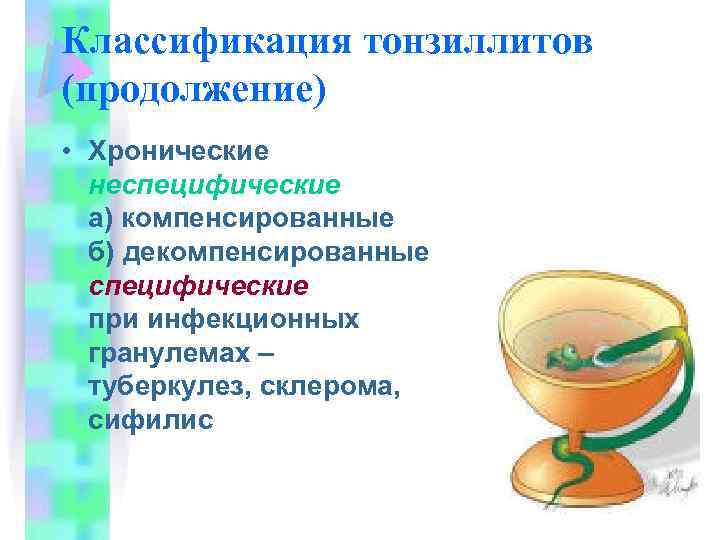 Классификация тонзиллитов (продолжение)

• Хронические
неспецифические
а) компенсированные
б) декомпенсированные
специфические
при инфекционных гранулемах – туберкулез, склерома, сифилис